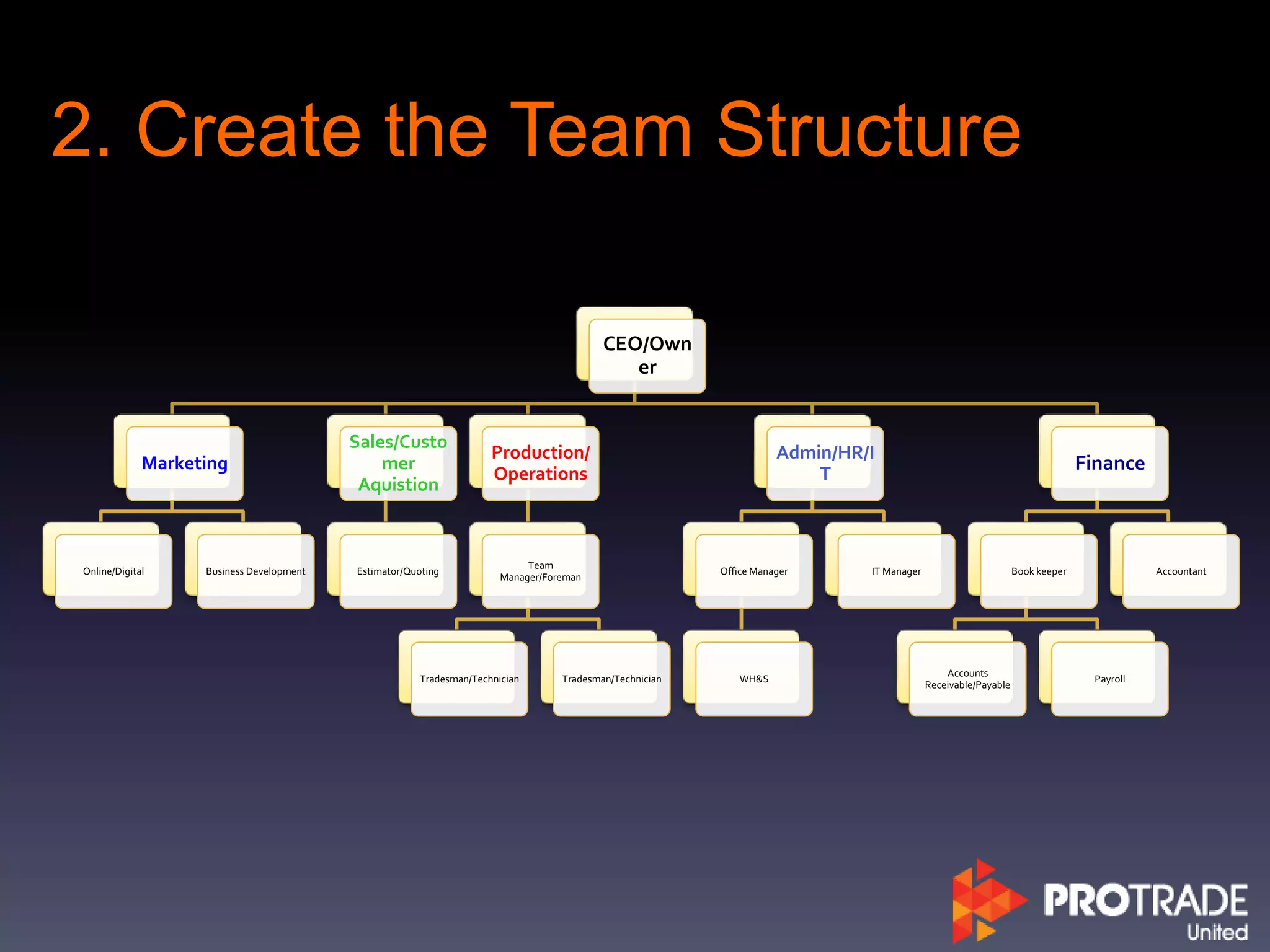 2. Create the Team Structure

CEO/Owner

Marketing

Sales/Customer Aquistion

Production/ Operations

Admin/HR/IT

Finance

Online/Digital

Business Development

Estimator/Quoting

Team Manager/Foreman

Office Manager

IT Manager

Book keeper

Accountant

Tradesman/Technician

Tradesman/Technician

WH&S

Accounts Receivable/Payable

Payroll

PROTRADE United